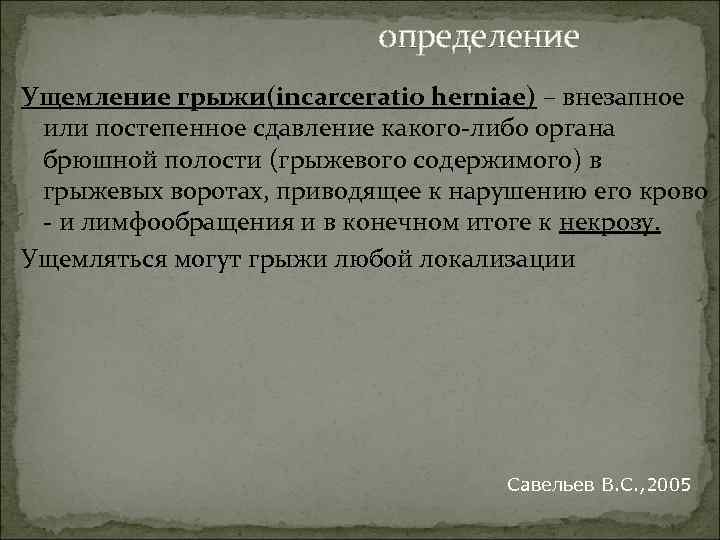 определение

Ущемление грыжи(incarceratio herniae) – внезапное или постепенное сдавление какого-либо органа брюшной полости (грыжевого содержимого) в грыжевых воротах, приводящее к нарушению его крово - и лимфообращения и в конечном итоге к некрозу.

Ущемляться могут грыжи любой локализации

Савельев В.С.,2005